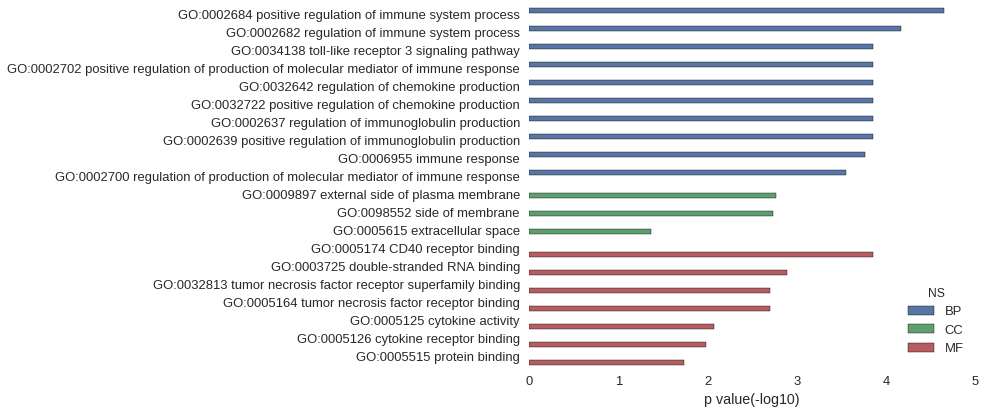 GO:0002684 positive regulation of immune system process
GO:0002682 regulation of immune system process
GO:0034138 toll-like receptor 3 signaling pathway
GO:0002702 positive regulation of production of molecular mediator of immune response
GO:0032642 regulation of chemokine production
GO:0032722 positive regulation of chemokine production
GO:0002637 regulation of immunoglobulin production
GO:0002639 positive regulation of immunoglobulin production
GO:0006955 immune response
GO:0002700 regulation of production of molecular mediator of immune response
GO:0009897 external side of plasma membrane
GO:0098552 side of membrane
GO:0005615 extracellular space
GO:0005174 CD40 receptor binding
GO:0003725 double-stranded RNA binding
GO:0032813 tumor necrosis factor receptor superfamily binding
GO:0005164 tumor necrosis factor receptor binding
GO:0005125 cytokine activity
GO:0005126 cytokine receptor binding
GO:0005515 protein binding

0 1 2 3 4 5
p value(-log10)

NS
BP
CC
MF